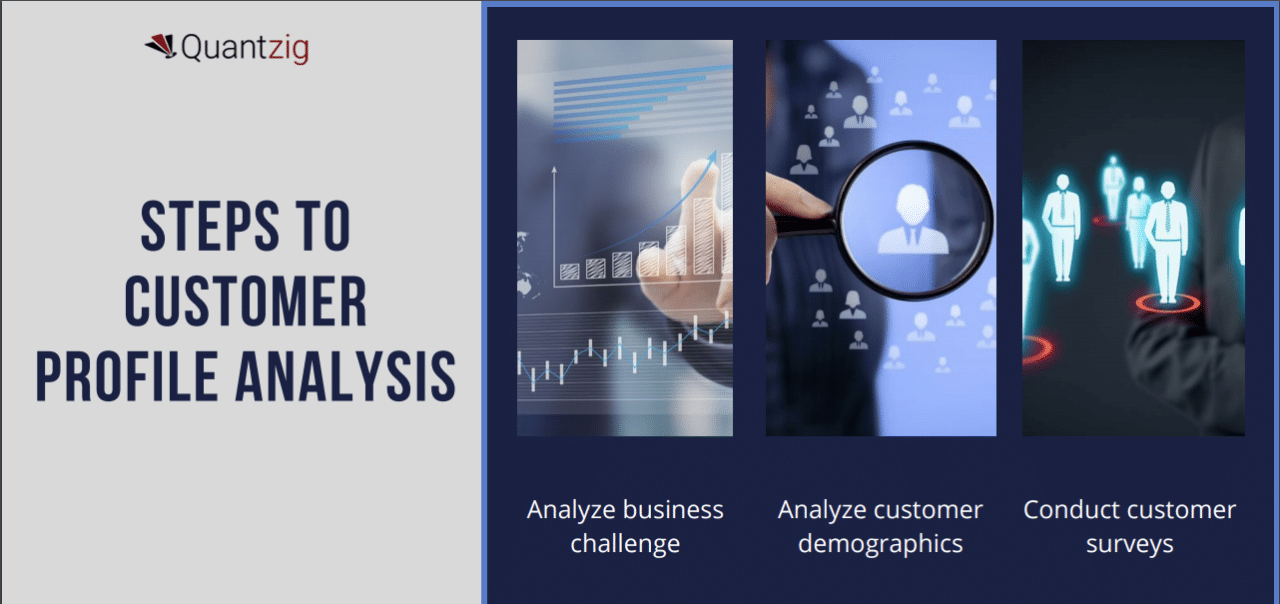 Quantzig

STEPS TO CUSTOMER PROFILE ANALYSIS

Analyze business challenge

Analyze customer demographics

Conduct customer surveys